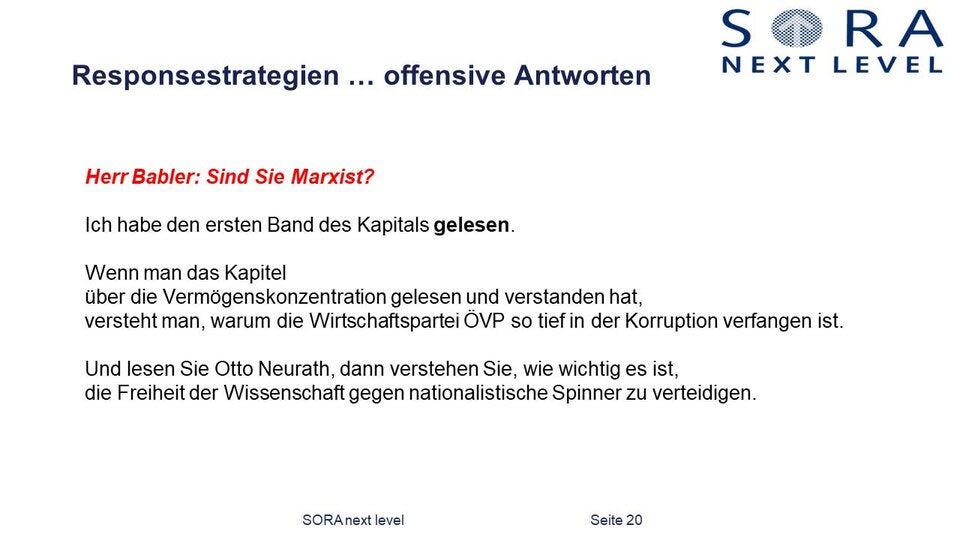 SORA
NEXT LEVEL

Responsestrategien … offensive Antworten

Herr Babler: Sind Sie Marxist?

Ich habe den ersten Band des Kapitals gelesen.

Wenn man das Kapitel
über die Vermögenskonzentration gelesen und verstanden hat,
versteht man, warum die Wirtschaftspartei ÖVP so tief in der Korruption verfangen ist.

Und lesen Sie Otto Neurath, dann verstehen Sie, wie wichtig es ist,
die Freiheit der Wissenschaft gegen nationalistische Spinner zu verteidigen.

SORA next level

Seite 20